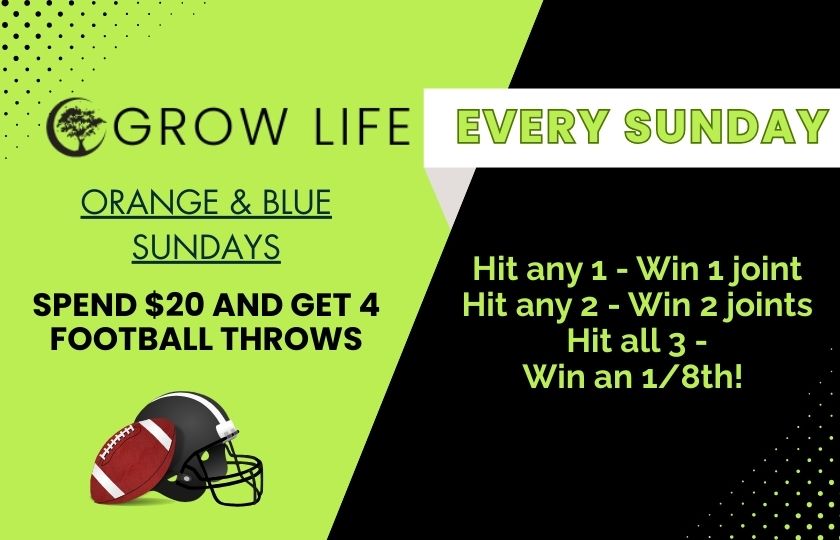 GROW LIFE

EVERY SUNDAY

ORANGE & BLUE SUNDAYS

SPEND $20 AND GET 4 FOOTBALL THROWS

Hit any 1 - Win 1 joint
Hit any 2 - Win 2 joints
Hit all 3 -
Win an 1/8th!